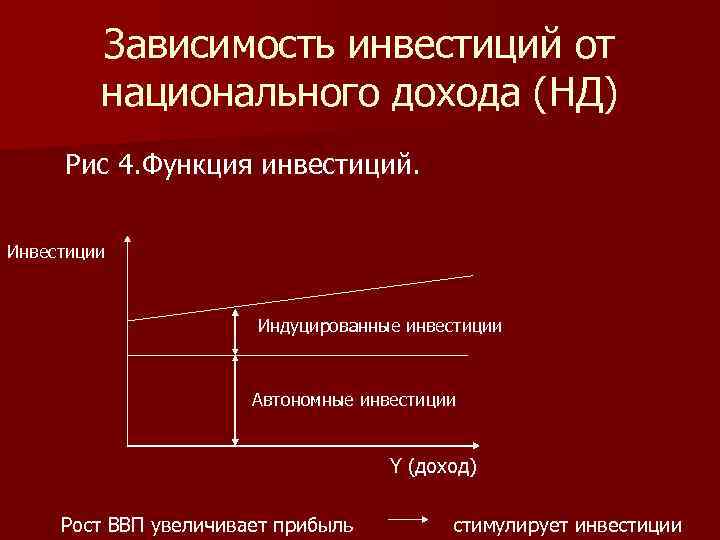 Зависимость инвестиций от национального дохода (НД)

Рис 4.Функция инвестиций.

Инвестиции

Индуцированные инвестиции

Автономные инвестиции

Y (доход)

Рост ВВП увеличивает прибыль → стимулирует инвестиции